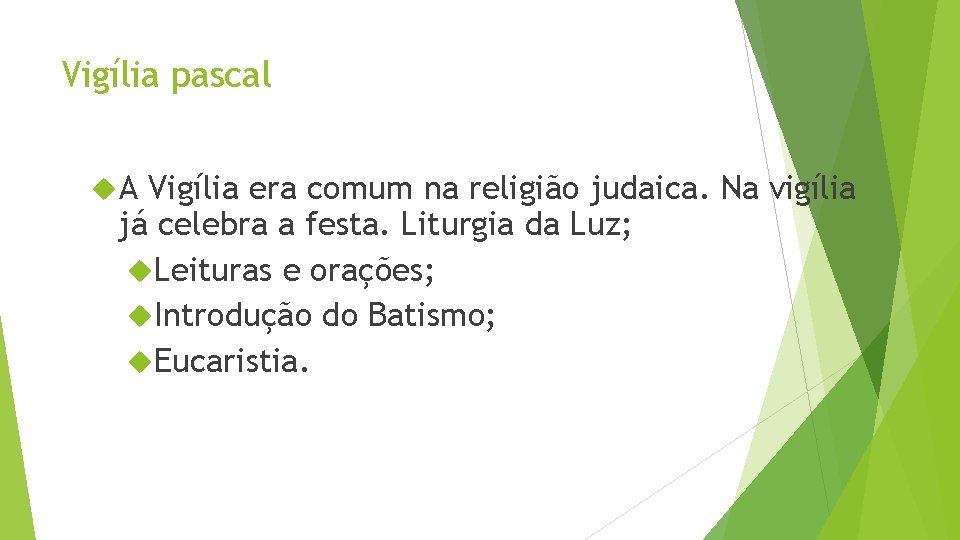 Vigília pascal

A Vigília era comum na religião judaica. Na vigília já celebra a festa. Liturgia da Luz;

Leituras e orações;

Introdução do Batismo;

Eucaristia.